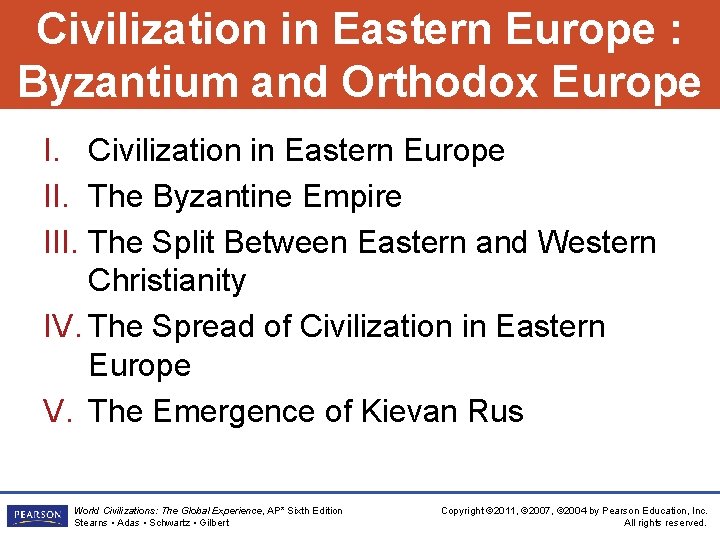 Civilization in Eastern Europe : Byzantium and Orthodox Europe

I. Civilization in Eastern Europe
II. The Byzantine Empire
III. The Split Between Eastern and Western Christianity
IV. The Spread of Civilization in Eastern Europe
V. The Emergence of Kievan Rus

PEARSON

World Civilizations: The Global Experience, AP* Sixth Edition
Stearns • Adas • Schwartz • Gilbert

Copyright ©2011, ©2007, ©2004 by Pearson Education, Inc.
All rights reserved.